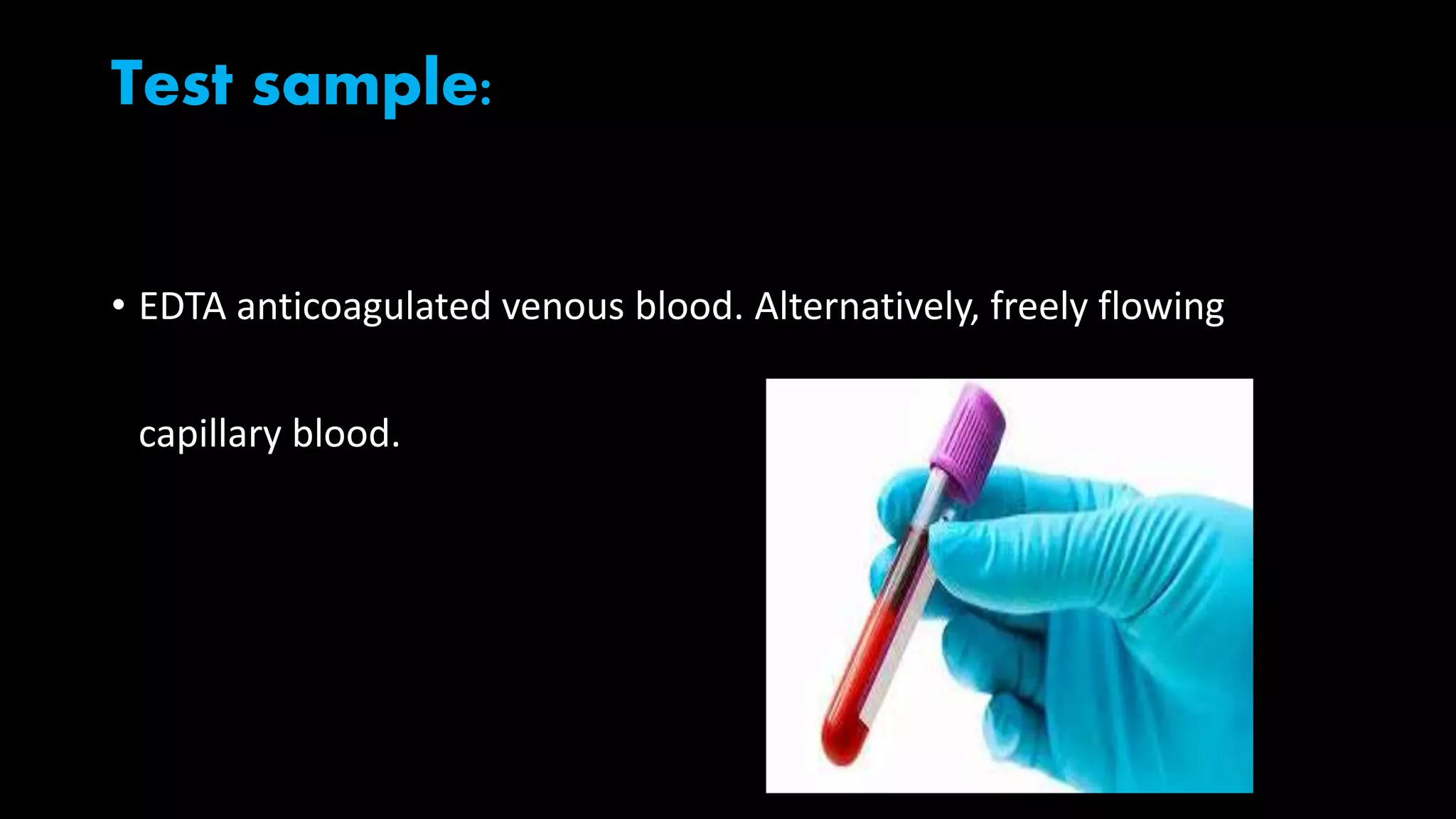 Test sample:

• EDTA anticoagulated venous blood. Alternatively, freely flowing capillary blood.